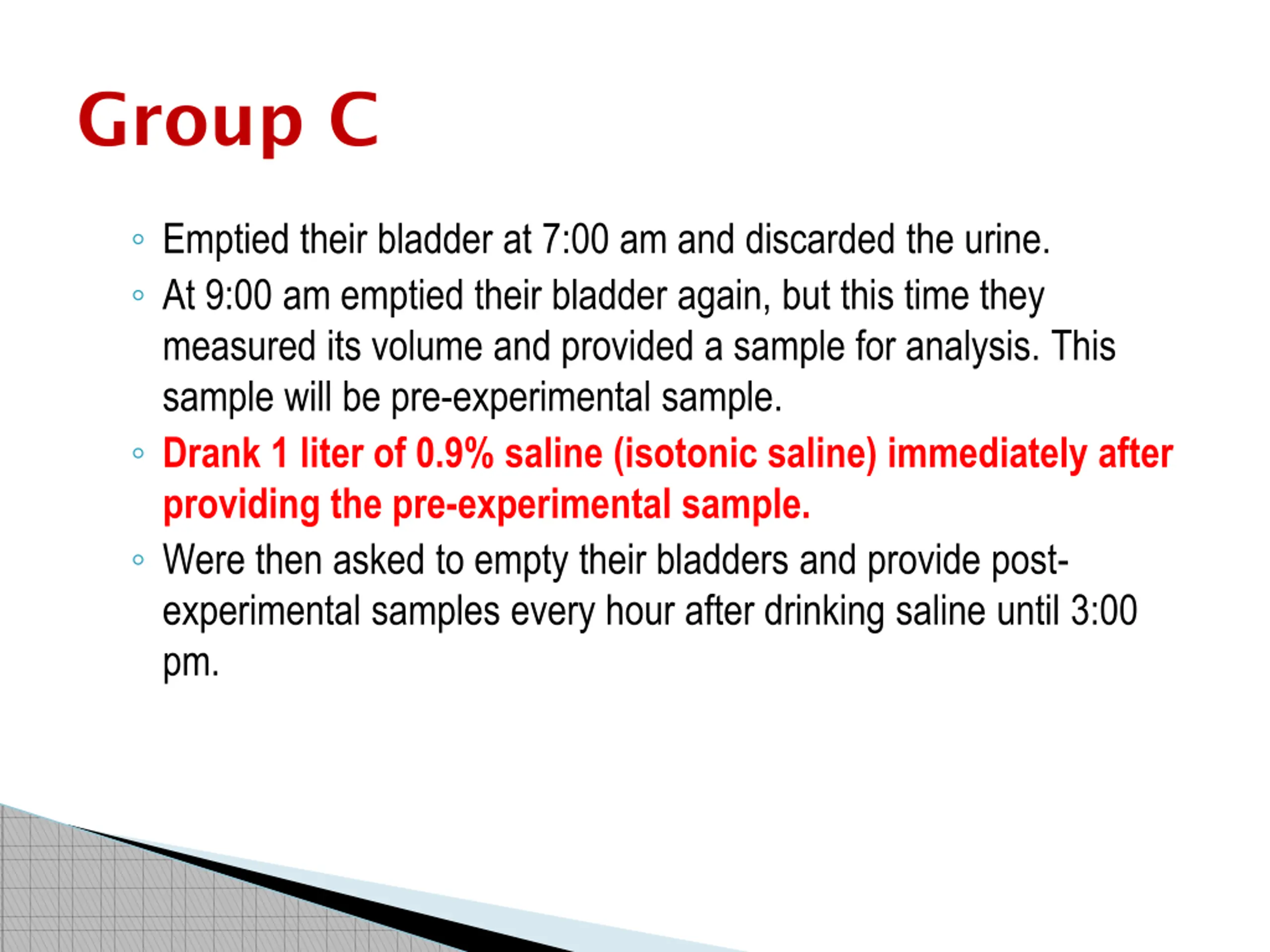 Group C

◦ Emptied their bladder at 7:00 am and discarded the urine.
◦ At 9:00 am emptied their bladder again, but this time they measured its volume and provided a sample for analysis. This sample will be pre-experimental sample.
◦ Drank 1 liter of 0.9% saline (isotonic saline) immediately after providing the pre-experimental sample.
◦ Were then asked to empty their bladders and provide post-experimental samples every hour after drinking saline until 3:00 pm.